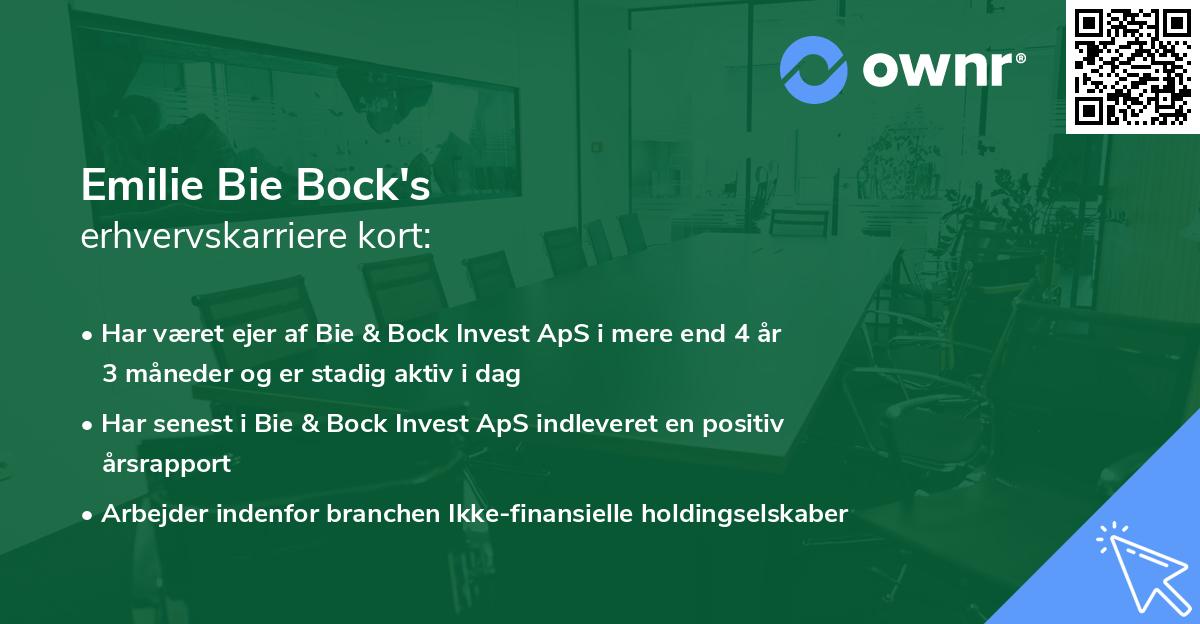 ownr®

Emilie Bie Bock's
erhvervskarriere kort:

• Har været ejer af Bie & Bock Invest ApS i mere end 4 år 3 måneder og er stadig aktiv i dag

• Har senest i Bie & Bock Invest ApS indleveret en positiv årsrapport

• Arbejder indenfor branchen Ikke-finansielle holdingselskaber